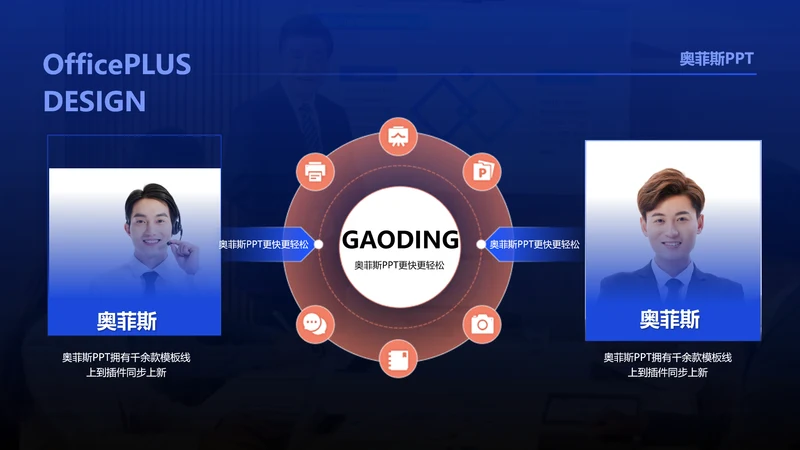 OfficePLUS DESIGN

奥菲斯PPT

奥菲斯

奥菲斯PPT拥有千余款模板线上到插件同步上新

奥菲斯PPT更快更轻松

GAODING

奥菲斯PPT更快更轻松

奥菲斯PPT更快更轻松

奥菲斯

奥菲斯PPT拥有千余款模板线上到插件同步上新